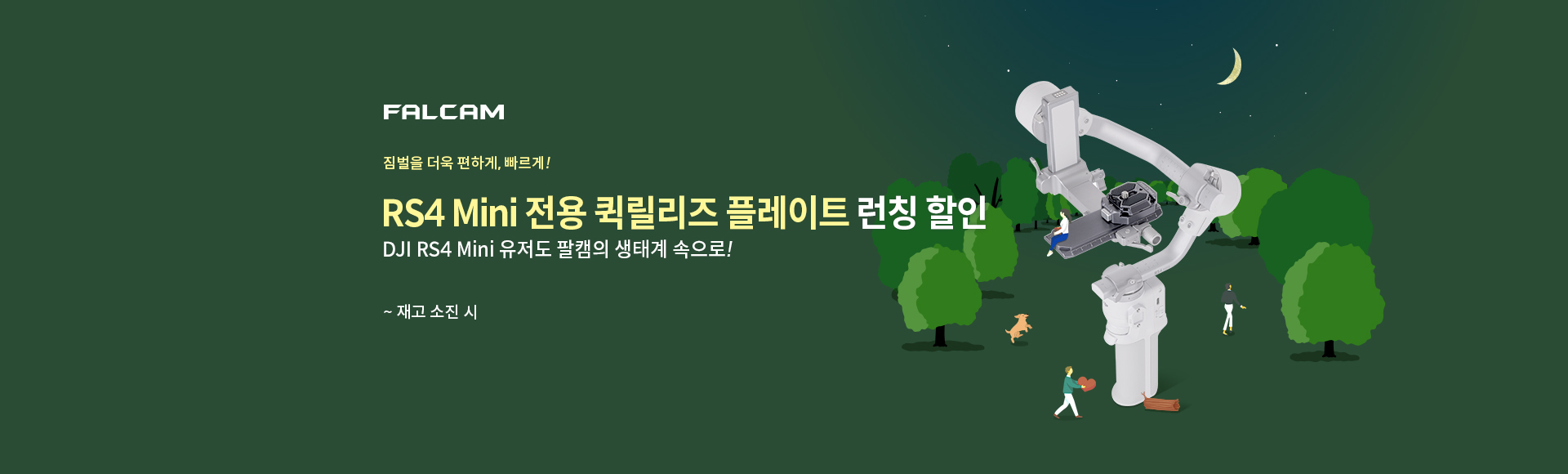 FALCAM

짐벌을 더욱 편하게, 빠르게!

RS4 Mini 전용 퀵릴리즈 플레이트 런칭 할인

DJI RS4 Mini 유저도 팔캠의 생태계 속으로!

~ 재고 소진 시